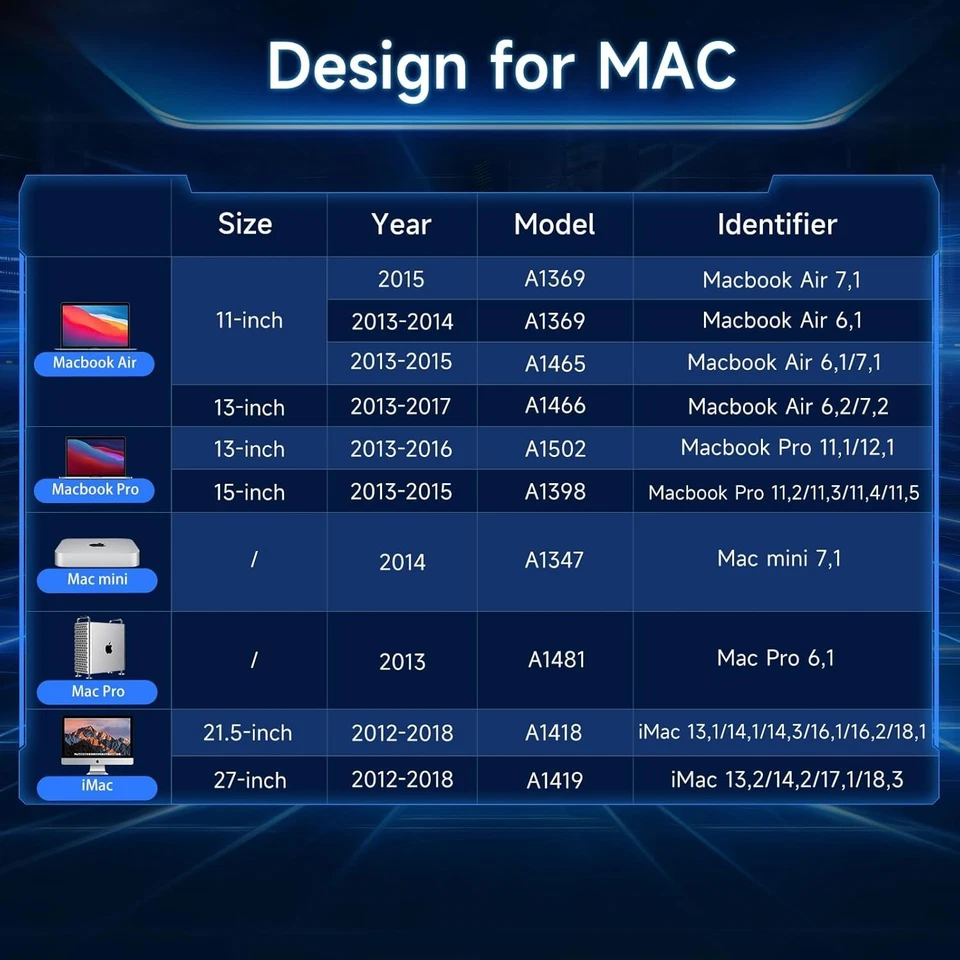 Design for MAC

| | Size | Year | Model | Identifier |
|---|---|---|---|---|
| Macbook Air | 11-inch | 2015 | A1369 | Macbook Air 7,1 |
| | | 2013-2014 | A1369 | Macbook Air 6,1 |
| | | 2013-2015 | A1465 | Macbook Air 6,1/7,1 |
| | 13-inch | 2013-2017 | A1466 | Macbook Air 6,2/7,2 |
| Macbook Pro | 13-inch | 2013-2016 | A1502 | Macbook Pro 11,1/12,1 |
| | 15-inch | 2013-2015 | A1398 | Macbook Pro 11,2/11,3/11,4/11,5 |
| Mac mini | / | 2014 | A1347 | Mac mini 7,1 |
| Mac Pro | / | 2013 | A1481 | Mac Pro 6,1 |
| iMac | 21.5-inch | 2012-2018 | A1418 | iMac 13,1/14,1/14,3/16,1/16,2/18,1 |
| | 27-inch | 2012-2018 | A1419 | iMac 13,2/14,2/17,1/18,3 |